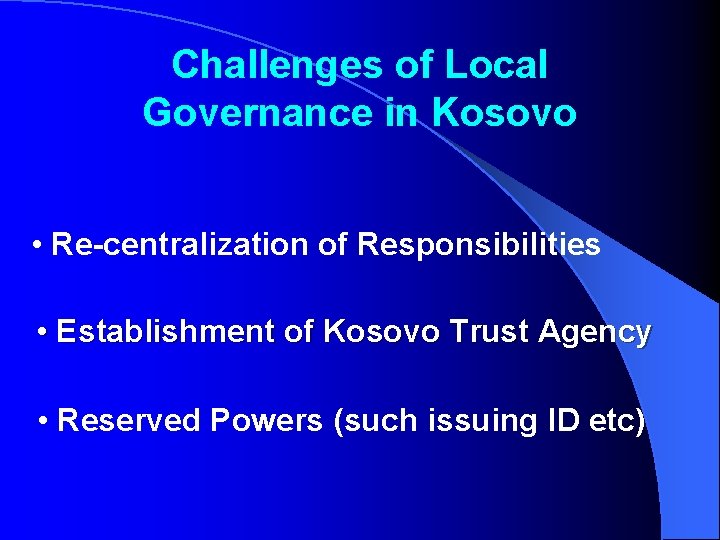 Challenges of Local Governance in Kosovo

• Re-centralization of Responsibilities

• Establishment of Kosovo Trust Agency

• Reserved Powers (such issuing ID etc)